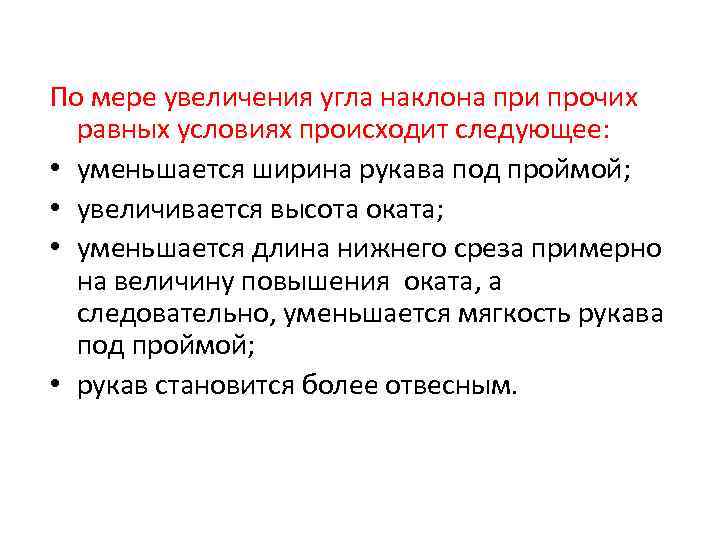 По мере увеличения угла наклона при прочих равных условиях происходит следующее:

• уменьшается ширина рукава под проймой;
• увеличивается высота оката;
• уменьшается длина нижнего среза примерно на величину повышения оката, а следовательно, уменьшается мягкость рукава под проймой;
• рукав становится более отвесным.